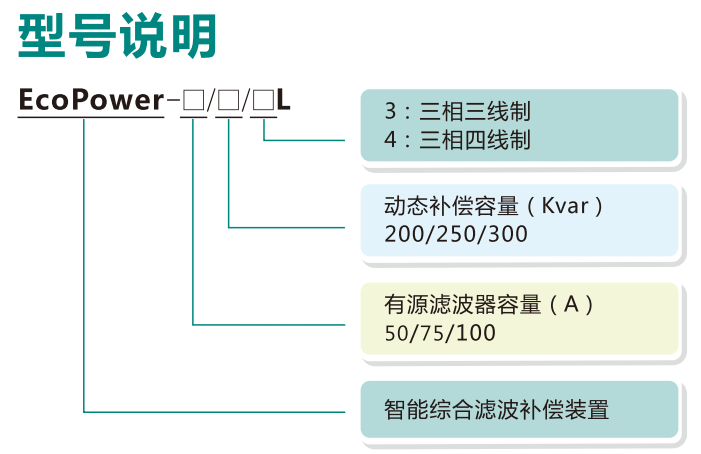 型号说明

EcoPower-□/□/□L

3：三相三线制
4：三相四线制

动态补偿容量（Kvar）
200/250/300

有源滤波器容量（A）
50/75/100

智能综合滤波补偿装置